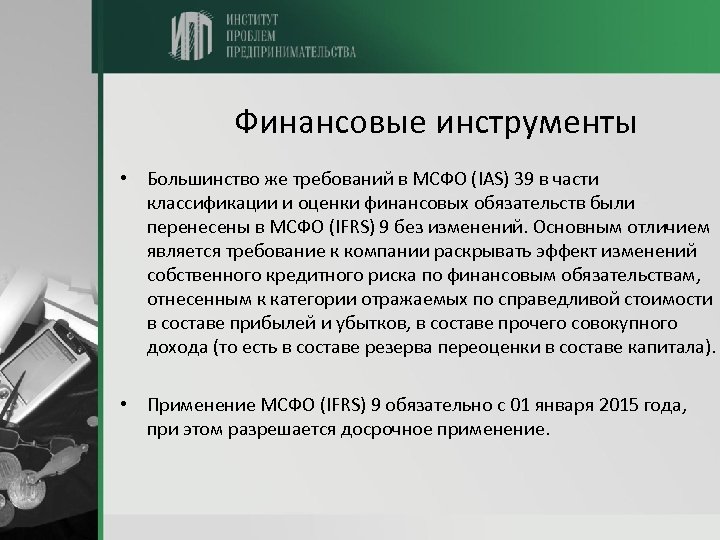 ИПП ИНСТИТУТ ПРОБЛЕМ ПРЕДПРИНИМАТЕЛЬСТВА

Финансовые инструменты

• Большинство же требований в МСФО (IAS) 39 в части классификации и оценки финансовых обязательств были перенесены в МСФО (IFRS) 9 без изменений. Основным отличием является требование к компании раскрывать эффект изменений собственного кредитного риска по финансовым обязательствам, отнесенным к категории отражаемых по справедливой стоимости в составе прибылей и убытков, в составе прочего совокупного дохода (то есть в составе резерва переоценки в составе капитала).

• Применение МСФО (IFRS) 9 обязательно с 01 января 2015 года, при этом разрешается досрочное применение.